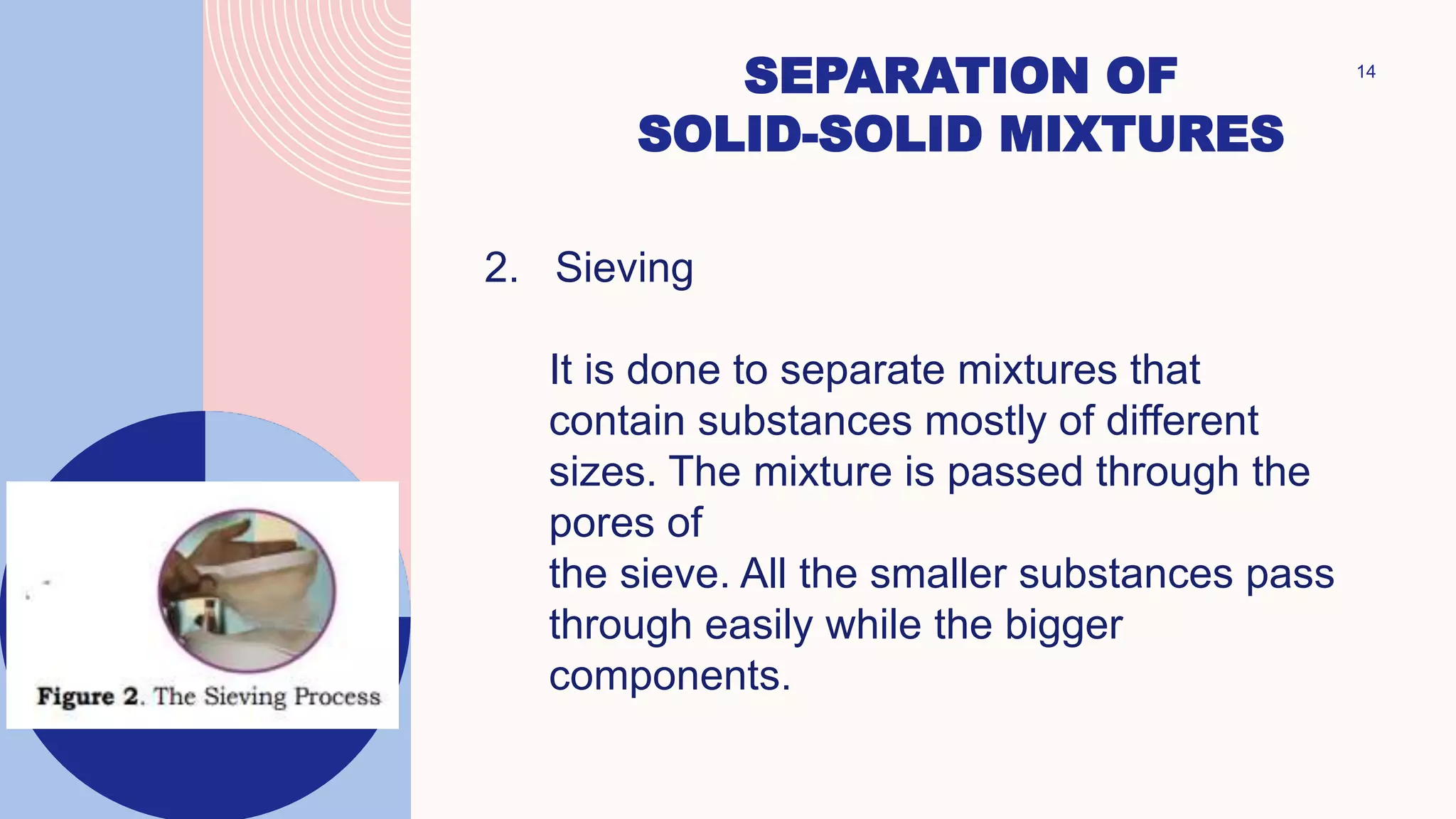 SEPARATION OF SOLID-SOLID MIXTURES

14

2. Sieving

It is done to separate mixtures that contain substances mostly of different sizes. The mixture is passed through the pores of
the sieve. All the smaller substances pass through easily while the bigger components.

Figure 2. The Sieving Process